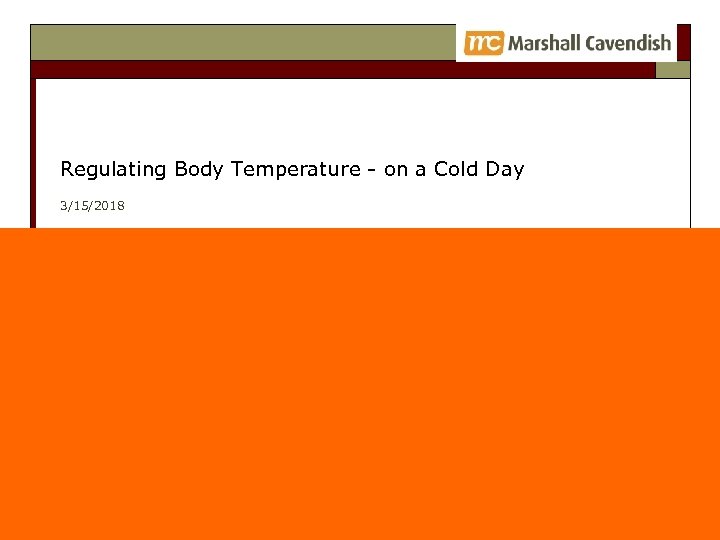 mc Marshall Cavendish

Regulating Body Temperature - on a Cold Day

3/15/2018